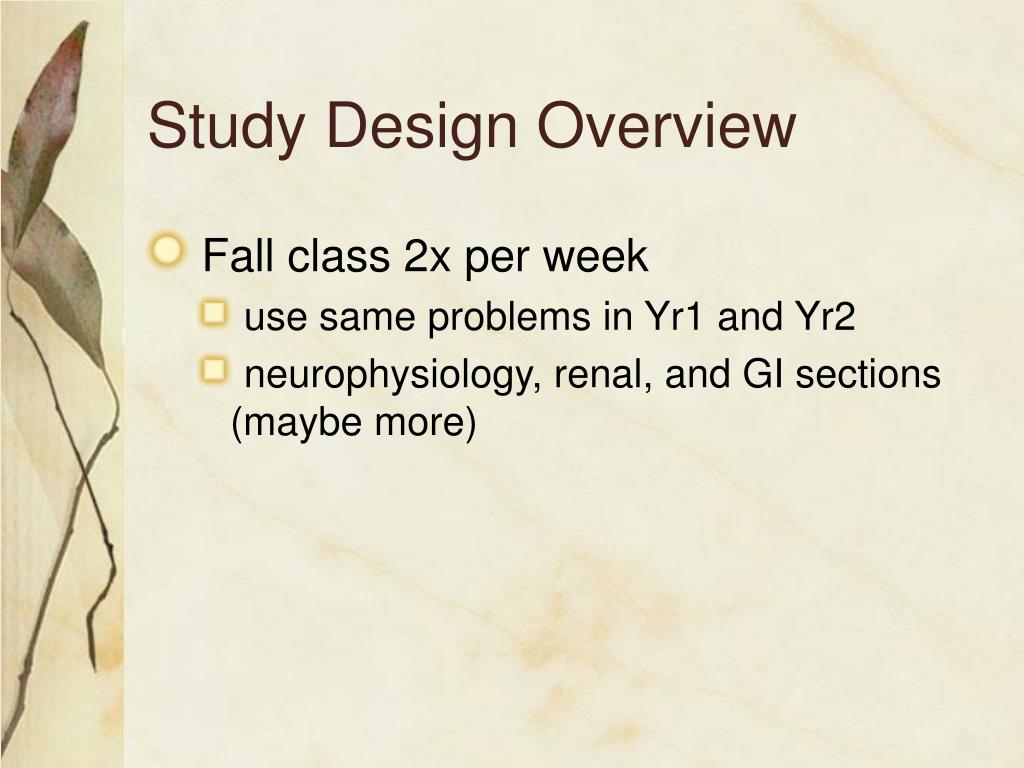 Study Design Overview

Fall class 2x per week

use same problems in Yr1 and Yr2

neurophysiology, renal, and GI sections (maybe more)